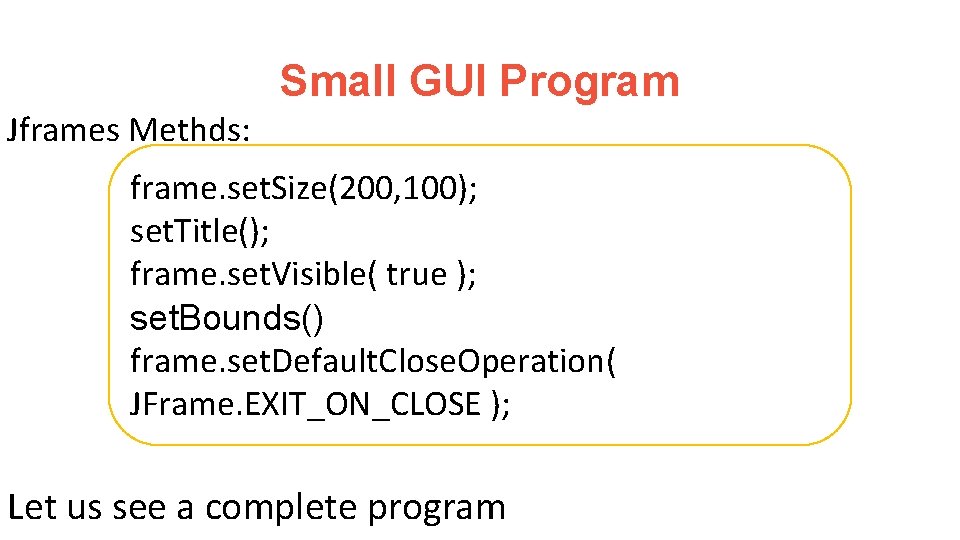 Small GUI Program

Jframes Methds:

frame.setSize(200,100);
setTitle();
frame.setVisible( true );
setBounds()
frame.setDefaultCloseOperation(
JFrame.EXIT_ON_CLOSE );

Let us see a complete program